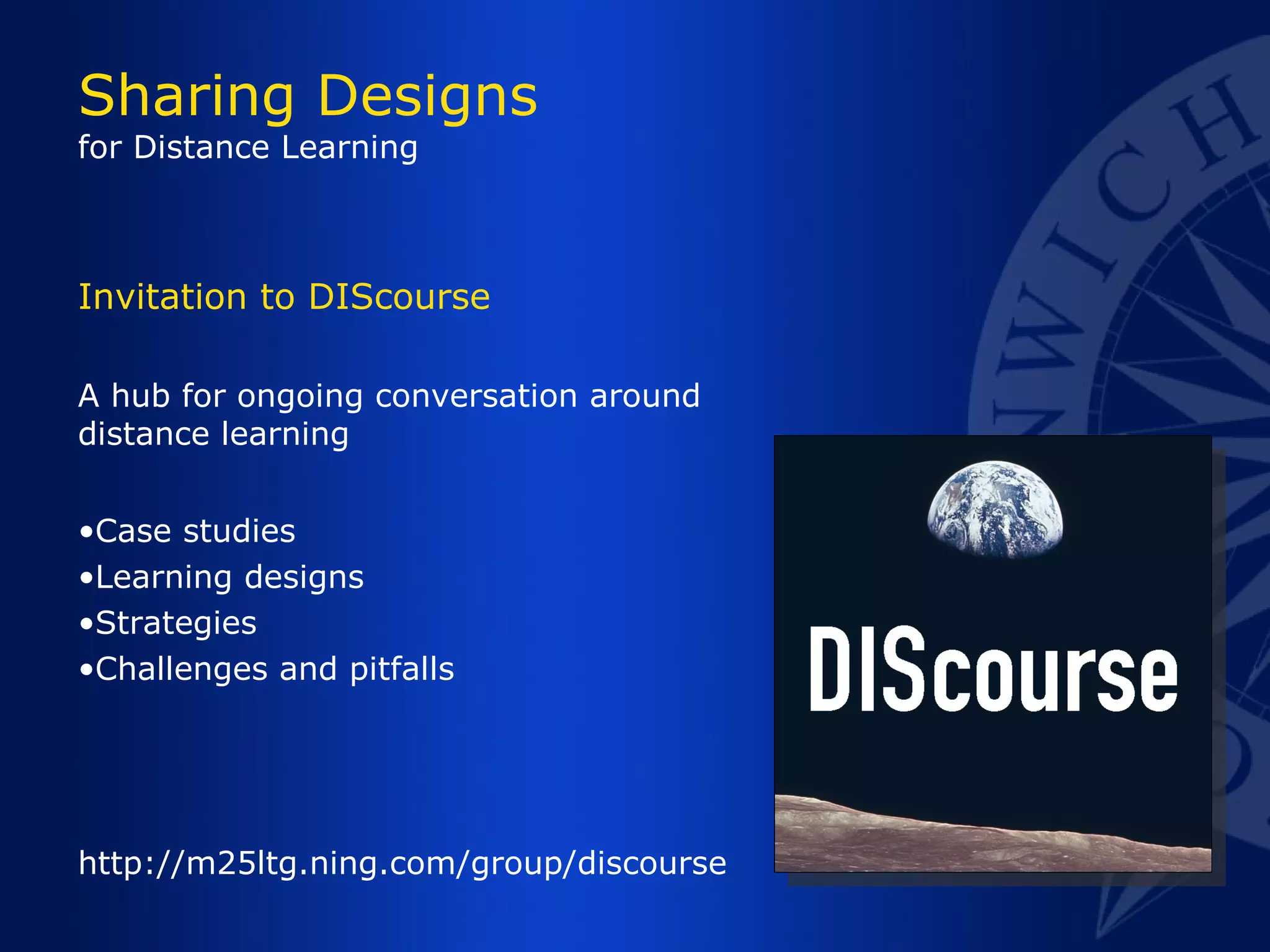 Sharing Designs
for Distance Learning

Invitation to DIScourse

A hub for ongoing conversation around distance learning

•Case studies
•Learning designs
•Strategies
•Challenges and pitfalls

http://m25ltg.ning.com/group/discourse

DIScourse

WICH